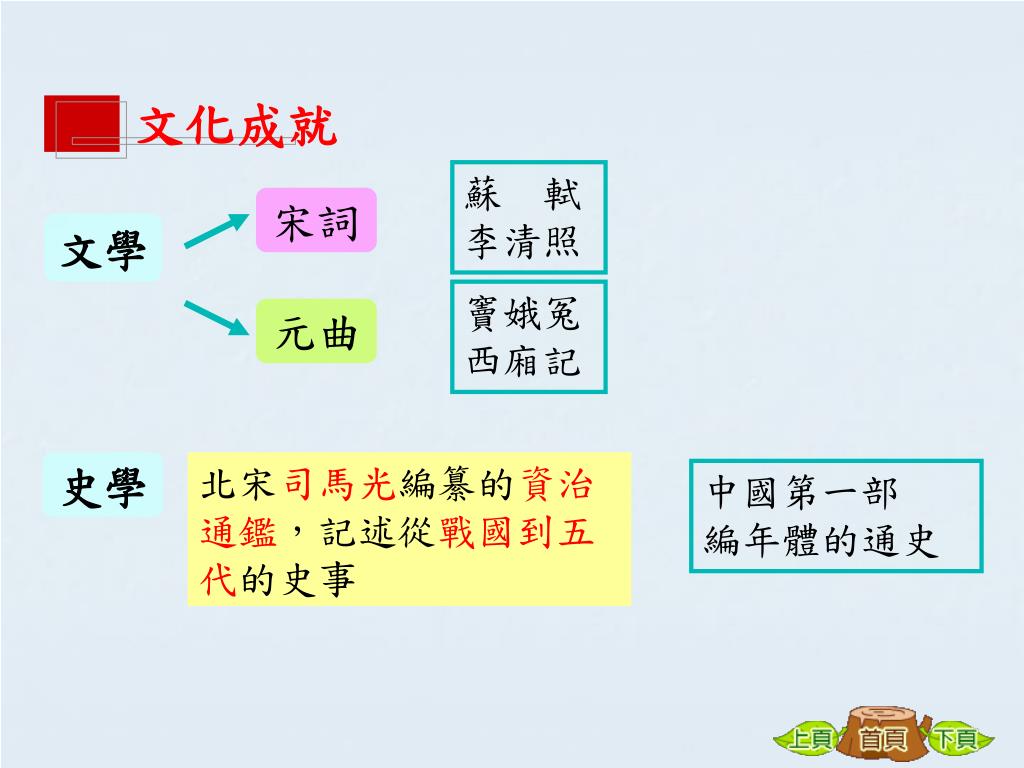 文化成就

文學

宋詞

蘇　軾
李清照

元曲

竇娥冤
西廂記

史學

北宋司馬光編纂的資治通鑑，記述從戰國到五代的史事

中國第一部
編年體的通史

上頁　首頁　下頁